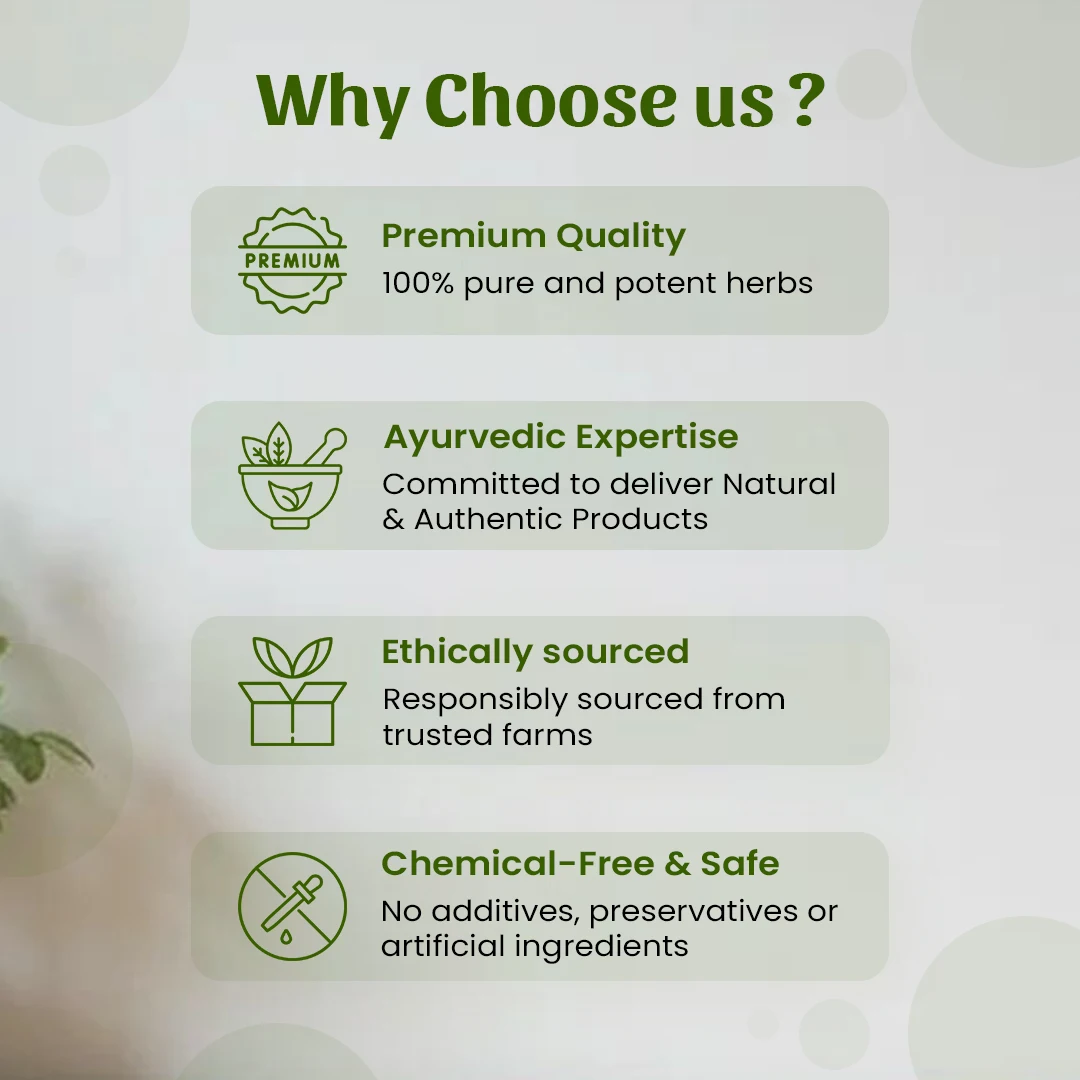 Why Choose us ?

PREMIUM

Premium Quality
100% pure and potent herbs

Ayurvedic Expertise
Committed to deliver Natural & Authentic Products

Ethically sourced
Responsibly sourced from trusted farms

Chemical-Free & Safe
No additives, preservatives or artificial ingredients